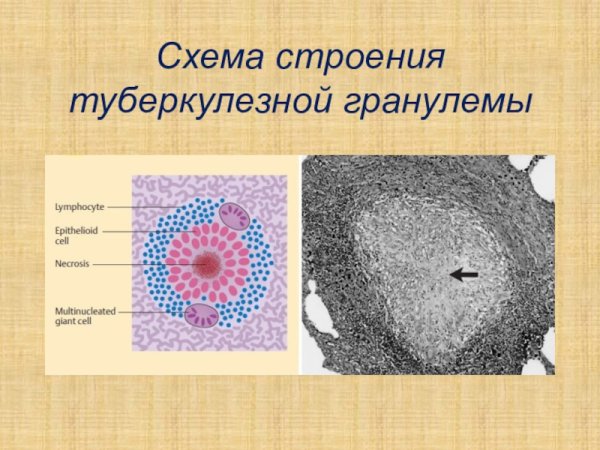 Схема строения туберкулезной гранулемы

Lymphocyte

Epithelioid cell

Necrosis

Multinucleated giant cell